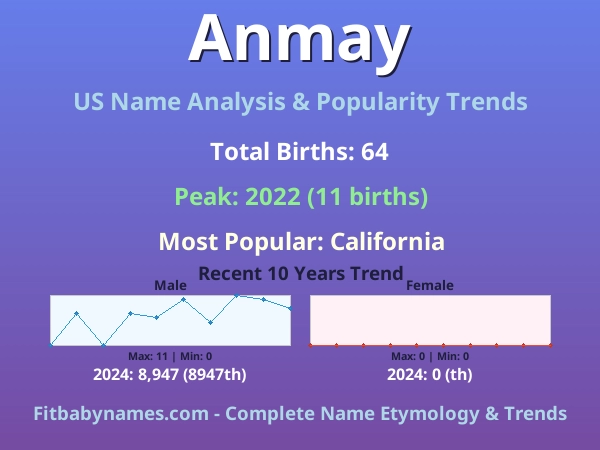 Anmay

US Name Analysis & Popularity Trends

Total Births: 64

Peak: 2022 (11 births)

Most Popular: California

Recent 10 Years Trend

Male

Max: 11 | Min: 0

2024: 8,947 (8947th)

Female

Max: 0 | Min: 0

2024: 0 (th)

Fitbabynames.com - Complete Name Etymology & Trends